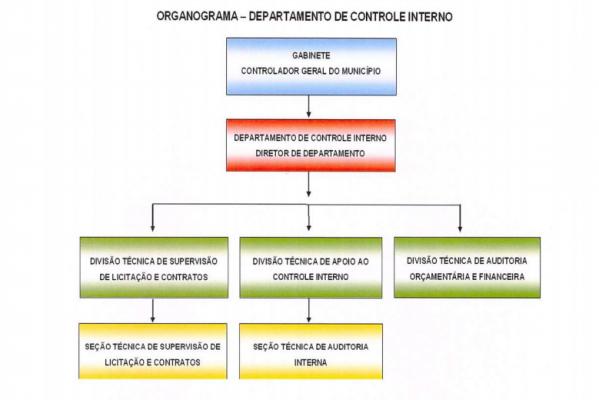 ORGANOGRAMA – DEPARTAMENTO DE CONTROLE INTERNO

GABINETE
CONTROLADOR GERAL DO MUNICÍPIO

DEPARTAMENTO DE CONTROLE INTERNO
DIRETOR DE DEPARTAMENTO

DIVISÃO TÉCNICA DE SUPERVISÃO DE LICITAÇÃO E CONTRATOS

DIVISÃO TÉCNICA DE APOIO AO CONTROLE INTERNO

DIVISÃO TÉCNICA DE AUDITORIA ORÇAMENTÁRIA E FINANCEIRA

SEÇÃO TÉCNICA DE SUPERVISÃO DE LICITAÇÃO E CONTRATOS

SEÇÃO TÉCNICA DE AUDITORIA INTERNA